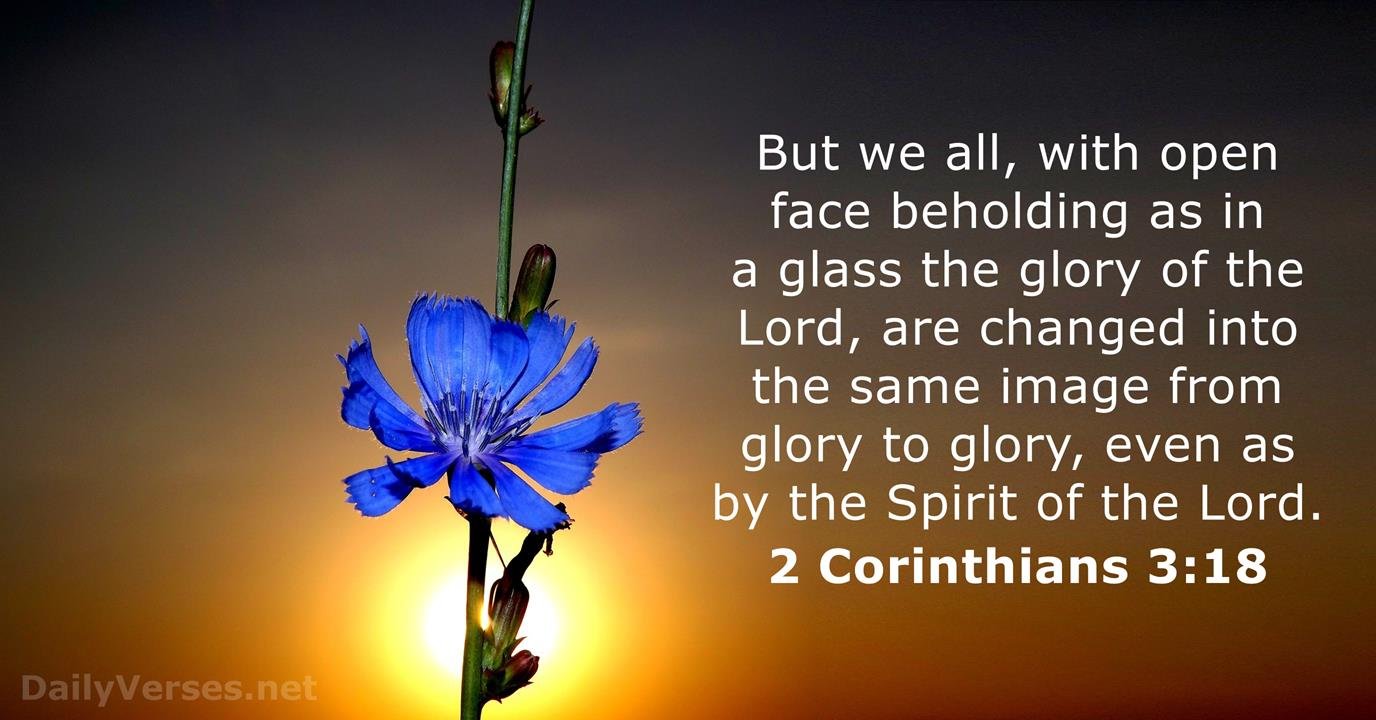 But we all, with open face beholding as in a glass the glory of the Lord, are changed into the same image from glory to glory, even as by the Spirit of the Lord.
2 Corinthians 3:18

DailyVerses.net